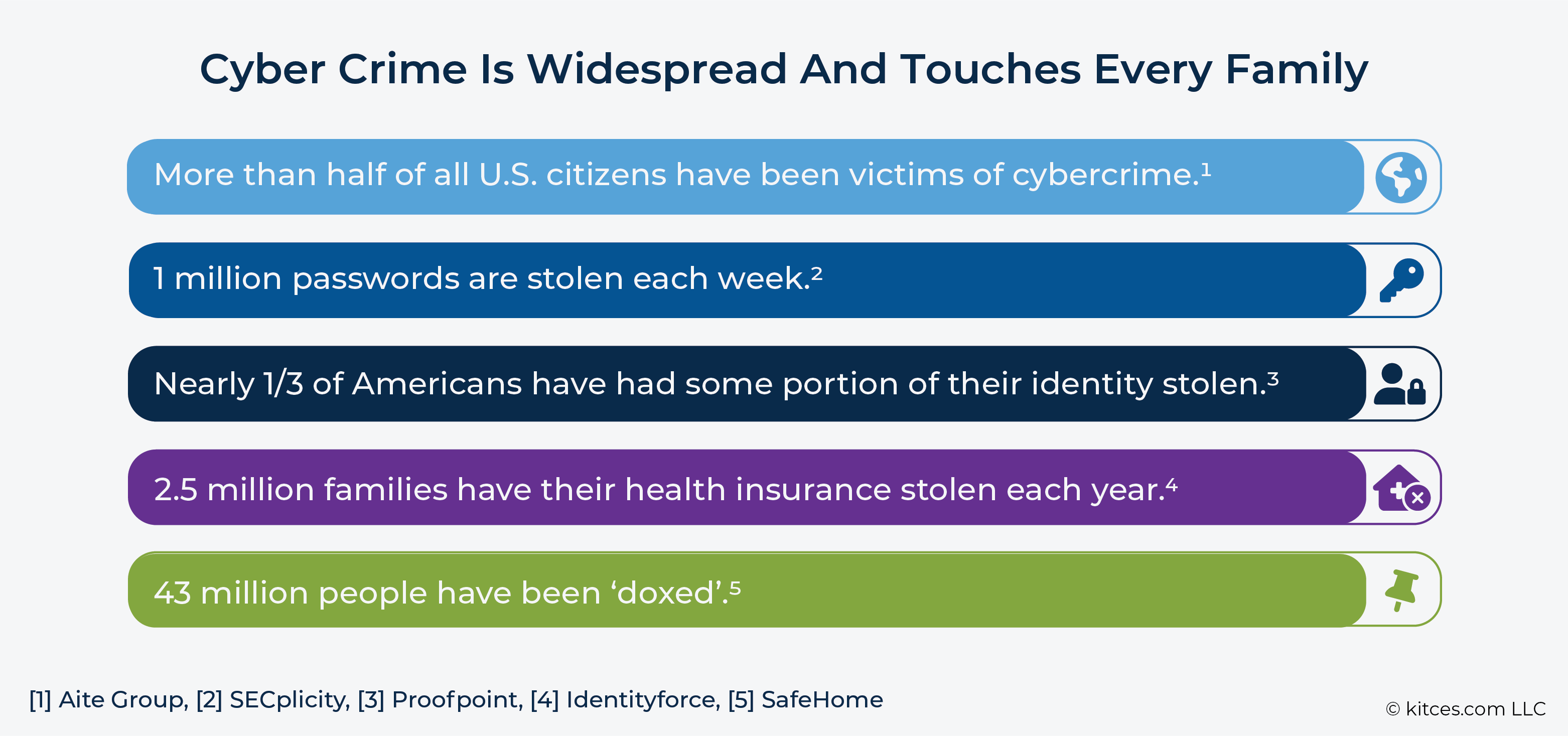 Cyber Crime Is Widespread And Touches Every Family

More than half of all U.S. citizens have been victims of cybercrime.$^1$

1 million passwords are stolen each week.$^2$

Nearly 1/3 of Americans have had some portion of their identity stolen.$^3$

2.5 million families have their health insurance stolen each year.$^4$

43 million people have been ‘doxed’.$^5$

[1] Aite Group, [2] SECplicity, [3] Proofpoint, [4] Identityforce, [5] SafeHome

© kitces.com LLC